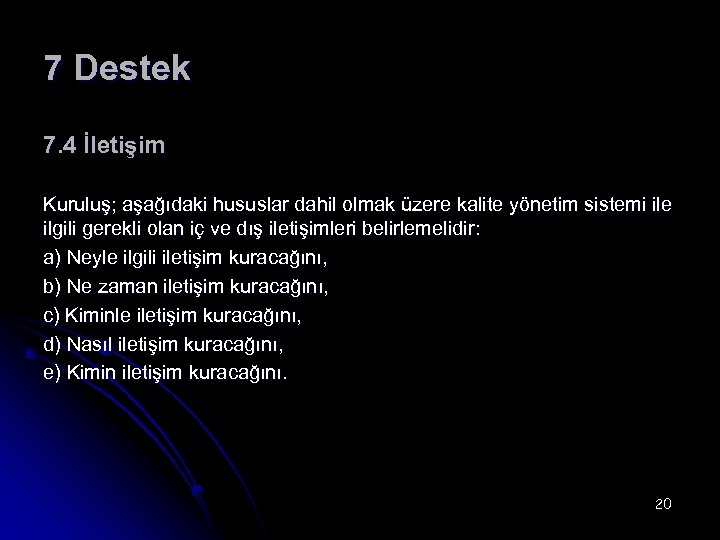 7 Destek

7.4 İletişim

Kuruluş; aşağıdaki hususlar dahil olmak üzere kalite yönetim sistemi ile ilgili gerekli olan iç ve dış iletişimleri belirlemelidir:

a) Neyle ilgili iletişim kuracağını,

b) Ne zaman iletişim kuracağını,

c) Kiminle iletişim kuracağını,

d) Nasıl iletişim kuracağını,

e) Kimin iletişim kuracağını.

20